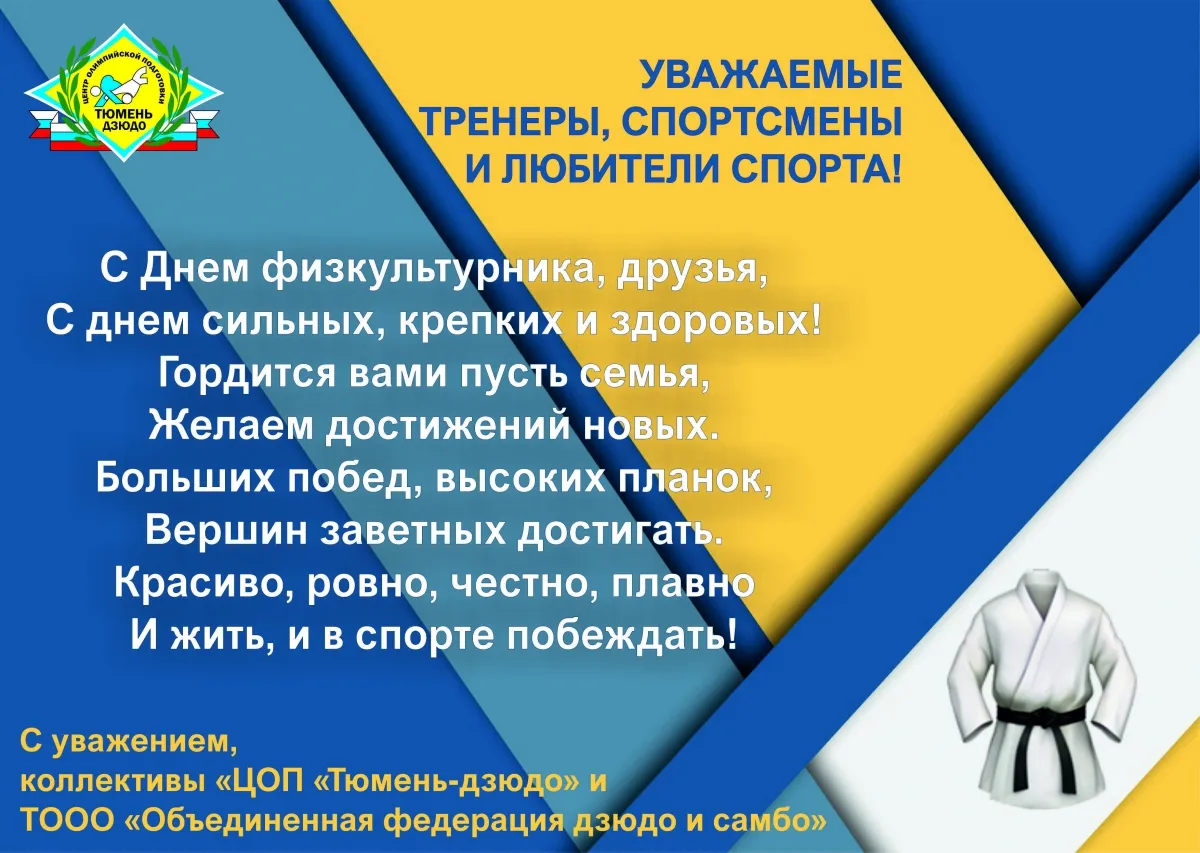 ЦЕНТР ОЛИМПИЙСКОЙ ПОДГОТОВКИ
ТЮМЕНЬ ДЗЮДО

УВАЖАЕМЫЕ
ТРЕНЕРЫ, СПОРТСМЕНЫ
И ЛЮБИТЕЛИ СПОРТА!

С Днем физкультурника, друзья,
С днем сильных, крепких и здоровых!
Гордится вами пусть семья,
Желаем достижений новых.
Больших побед, высоких планок,
Вершин заветных достигать.
Красиво, ровно, честно, плавно
И жить, и в спорте побеждать!

С уважением,
коллективы «ЦОП «Тюмень-дзюдо» и
ТООО «Объединенная федерация дзюдо и самбо»